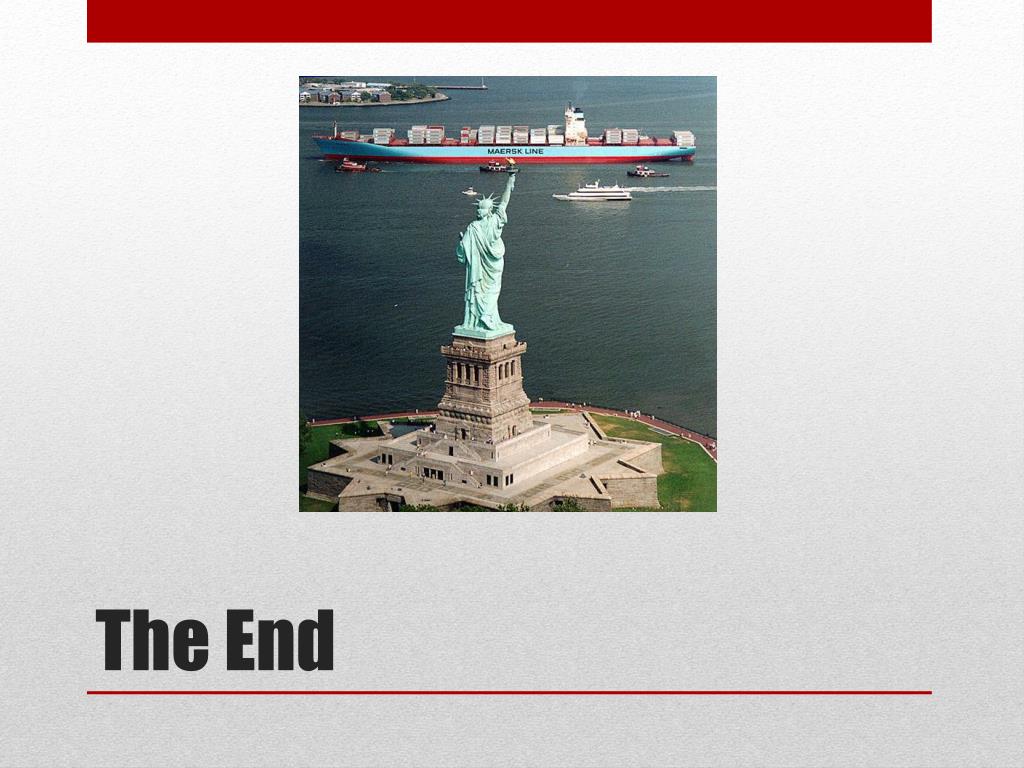 MAERSK LINE

The End